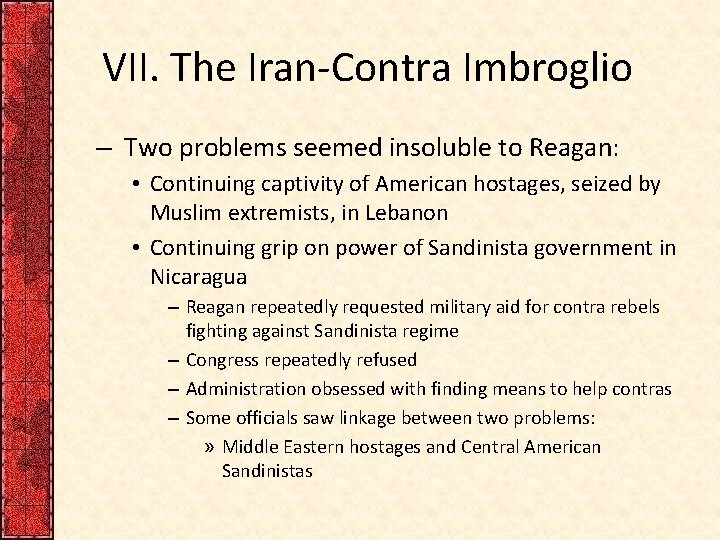 VII. The Iran-Contra Imbroglio

– Two problems seemed insoluble to Reagan:

• Continuing captivity of American hostages, seized by Muslim extremists, in Lebanon

• Continuing grip on power of Sandinista government in Nicaragua

– Reagan repeatedly requested military aid for contra rebels fighting against Sandinista regime

– Congress repeatedly refused

– Administration obsessed with finding means to help contras

– Some officials saw linkage between two problems:

» Middle Eastern hostages and Central American Sandinistas